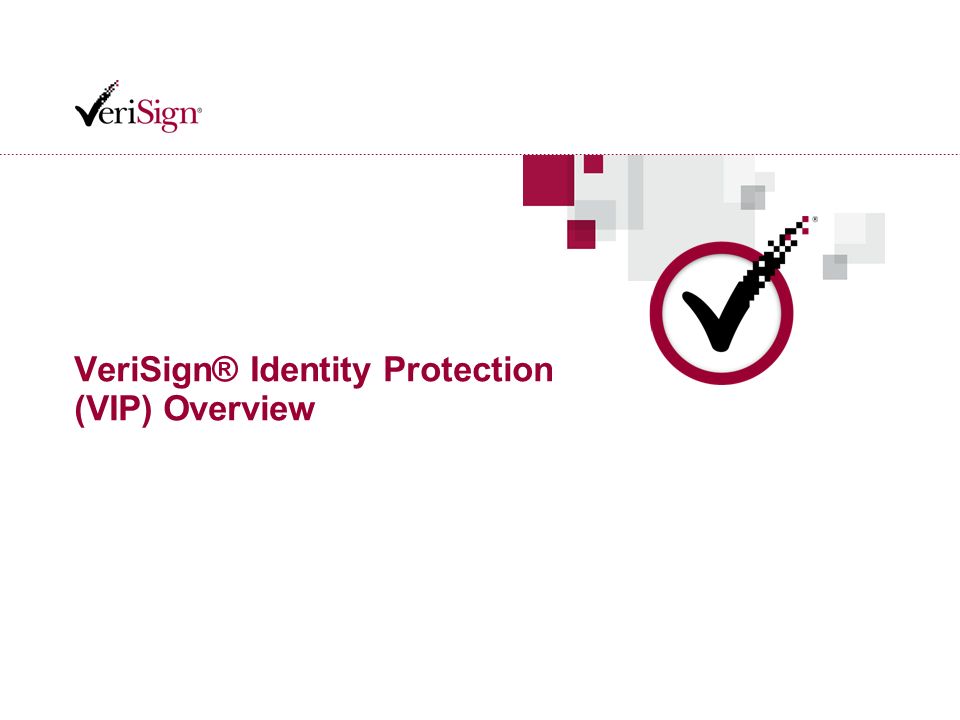 VeriSign®

VeriSign® Identity Protection (VIP) Overview